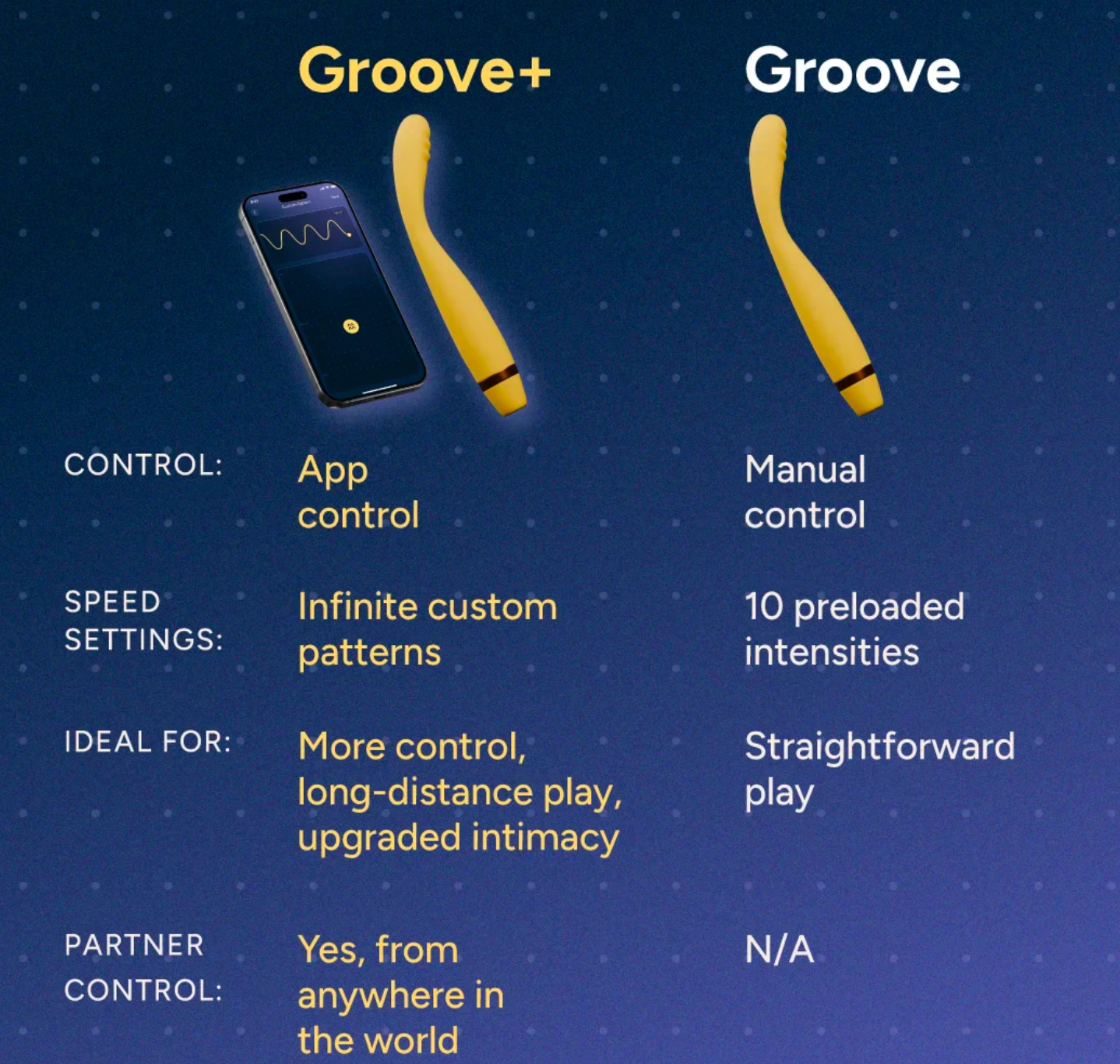 | | Groove+ | Groove |
|---|---|---|
| CONTROL: | App control | Manual control |
| SPEED SETTINGS: | Infinite custom patterns | 10 preloaded intensities |
| IDEAL FOR: | More control, long-distance play, upgraded intimacy | Straightforward play |
| PARTNER CONTROL: | Yes, from anywhere in the world | N/A |